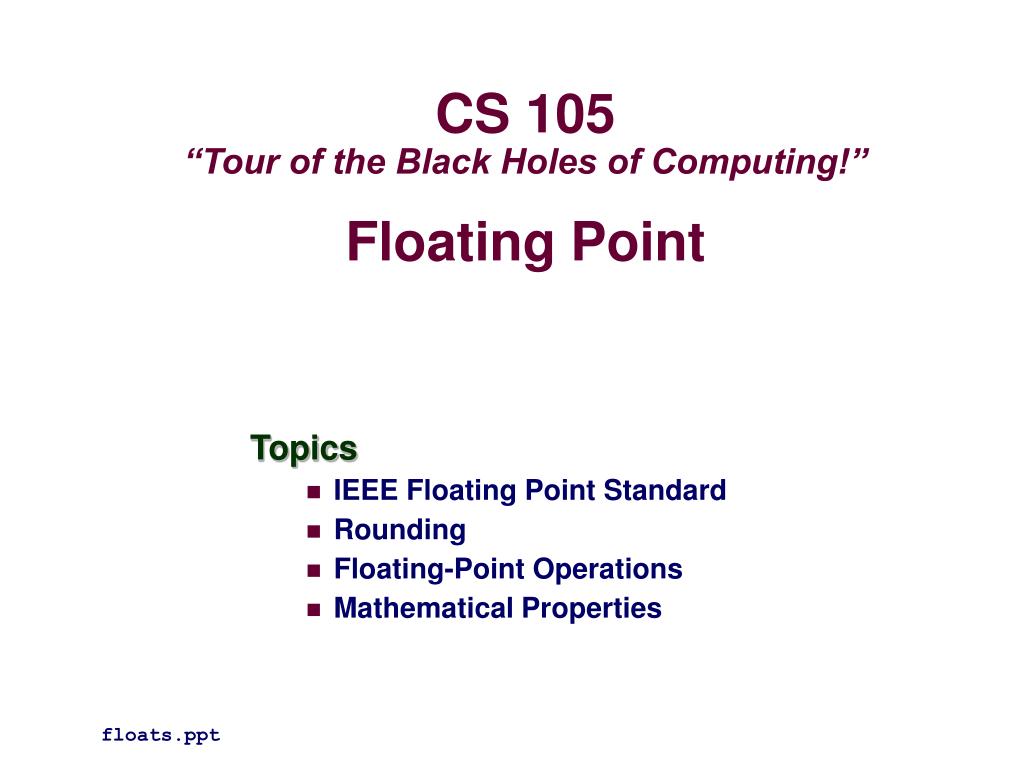 CS 105
“Tour of the Black Holes of Computing!”

Floating Point

Topics

- IEEE Floating Point Standard
- Rounding
- Floating-Point Operations
- Mathematical Properties

floats.ppt